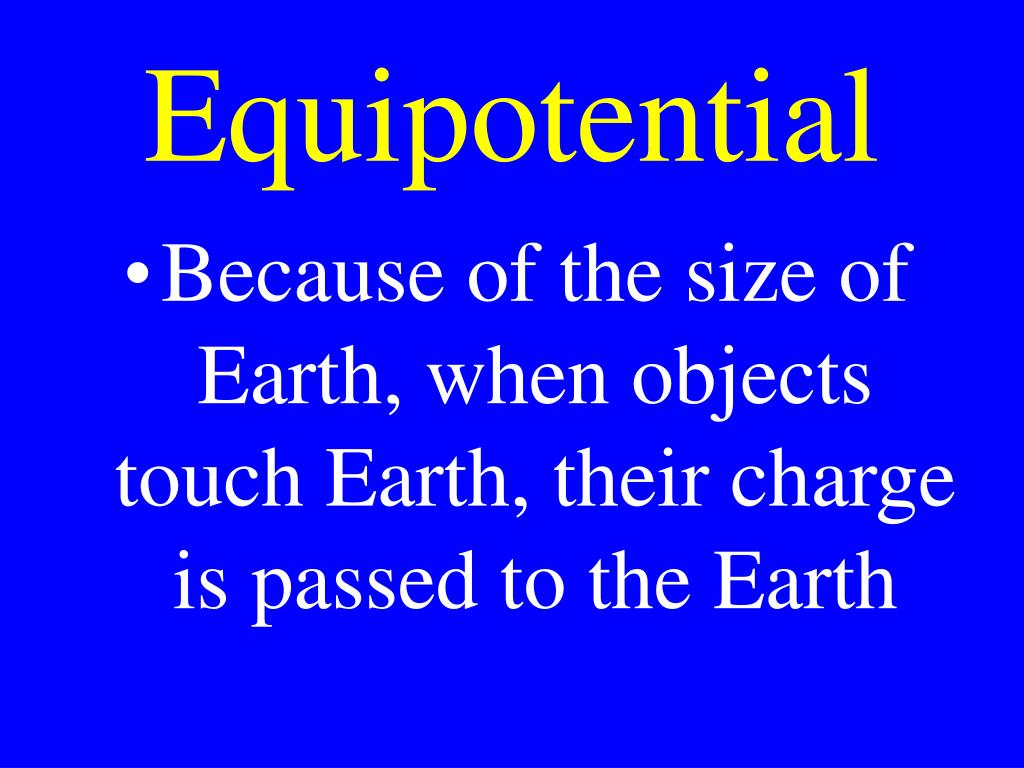 Equipotential

• Because of the size of Earth, when objects touch Earth, their charge is passed to the Earth